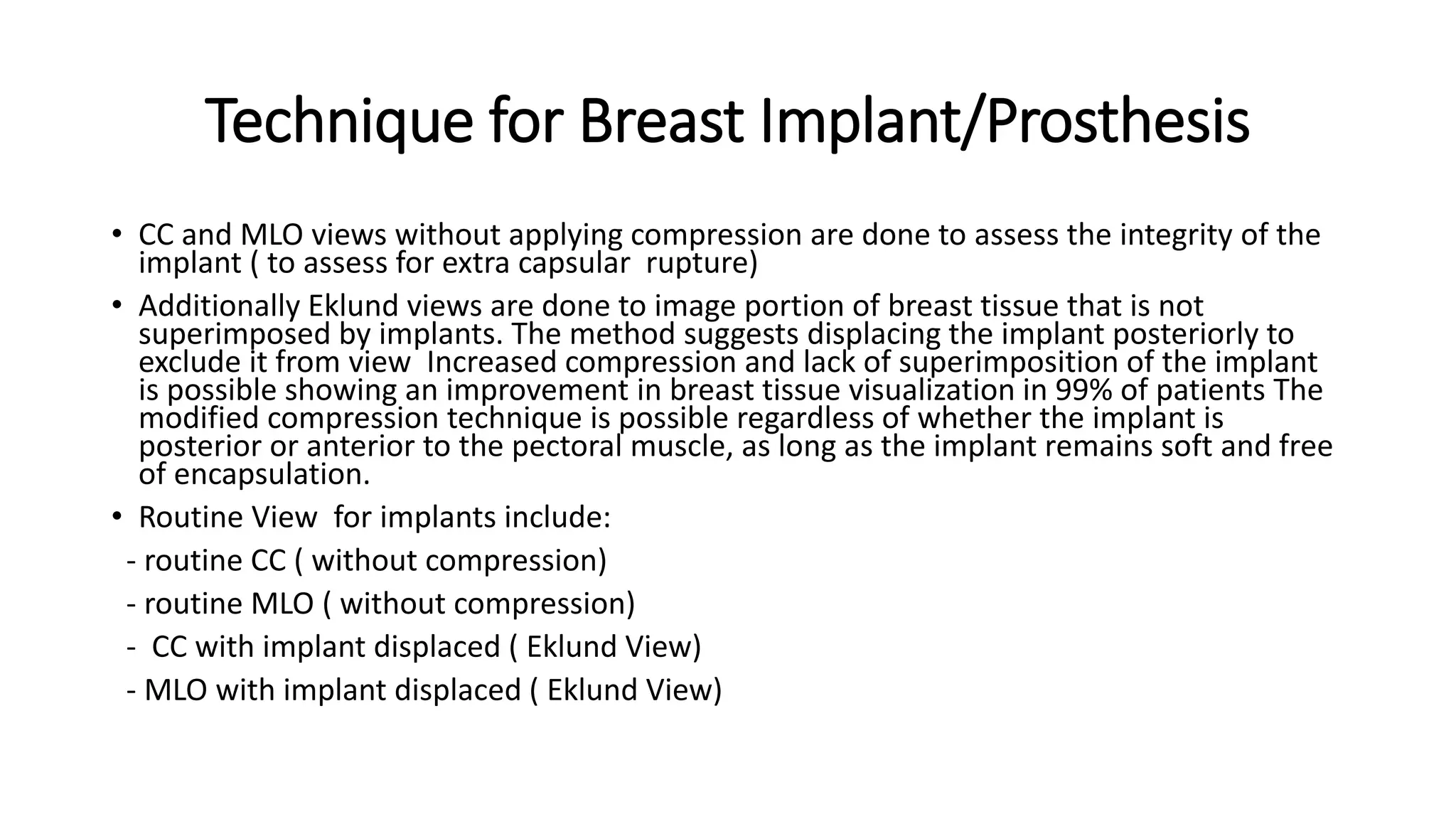 Technique for Breast Implant/Prosthesis

• CC and MLO views without applying compression are done to assess the integrity of the implant ( to assess for extra capsular rupture)

• Additionally Eklund views are done to image portion of breast tissue that is not superimposed by implants. The method suggests displacing the implant posteriorly to exclude it from view Increased compression and lack of superimposition of the implant is possible showing an improvement in breast tissue visualization in 99% of patients The modified compression technique is possible regardless of whether the implant is posterior or anterior to the pectoral muscle, as long as the implant remains soft and free of encapsulation.

• Routine View for implants include:

- routine CC ( without compression)

- routine MLO ( without compression)

- CC with implant displaced ( Eklund View)

- MLO with implant displaced ( Eklund View)